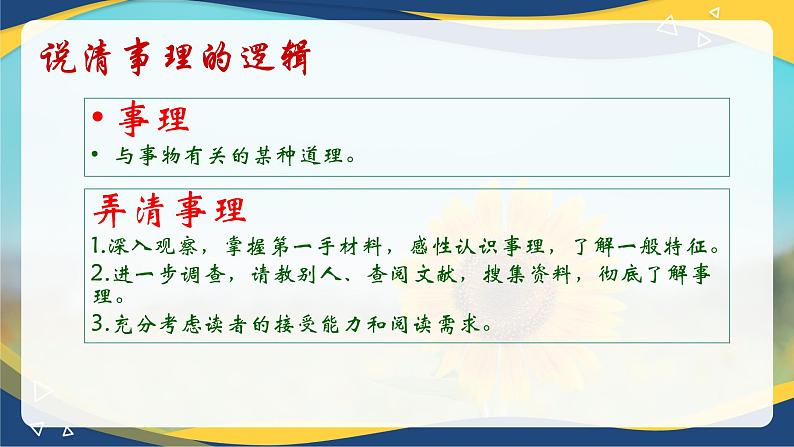 说清事理的逻辑

• 事理

• 与事物有关的某种道理。

弄清事理

1.深入观察，掌握第一手材料，感性认识事理，了解一般特征。

2.进一步调查，请教别人、查阅文献，搜集资料，彻底了解事理。

3.充分考虑读者的接受能力和阅读需求。